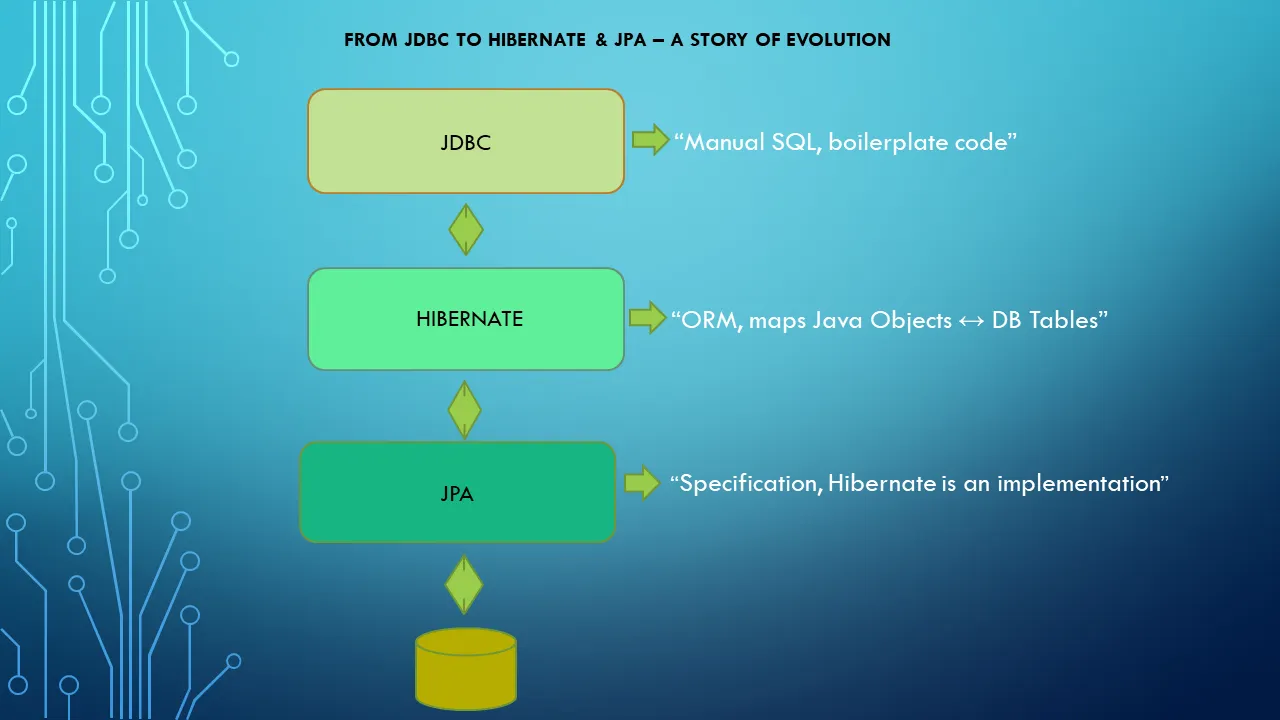 FROM JDBC TO HIBERNATE & JPA – A STORY OF EVOLUTION

JDBC

“Manual SQL, boilerplate code”

HIBERNATE

“ORM, maps Java Objects ↔ DB Tables”

JPA

“Specification, Hibernate is an implementation”